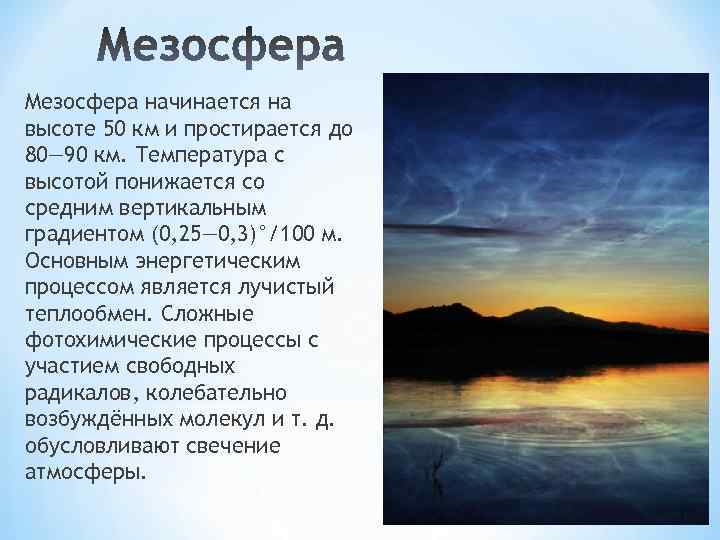 Мезосфера

Мезосфера начинается на высоте 50 км и простирается до 80—90 км. Температура с высотой понижается со средним вертикальным градиентом (0,25—0,3)°/100 м. Основным энергетическим процессом является лучистый теплообмен. Сложные фотохимические процессы с участием свободных радикалов, колебательно возбуждённых молекул и т. д. обусловливают свечение атмосферы.